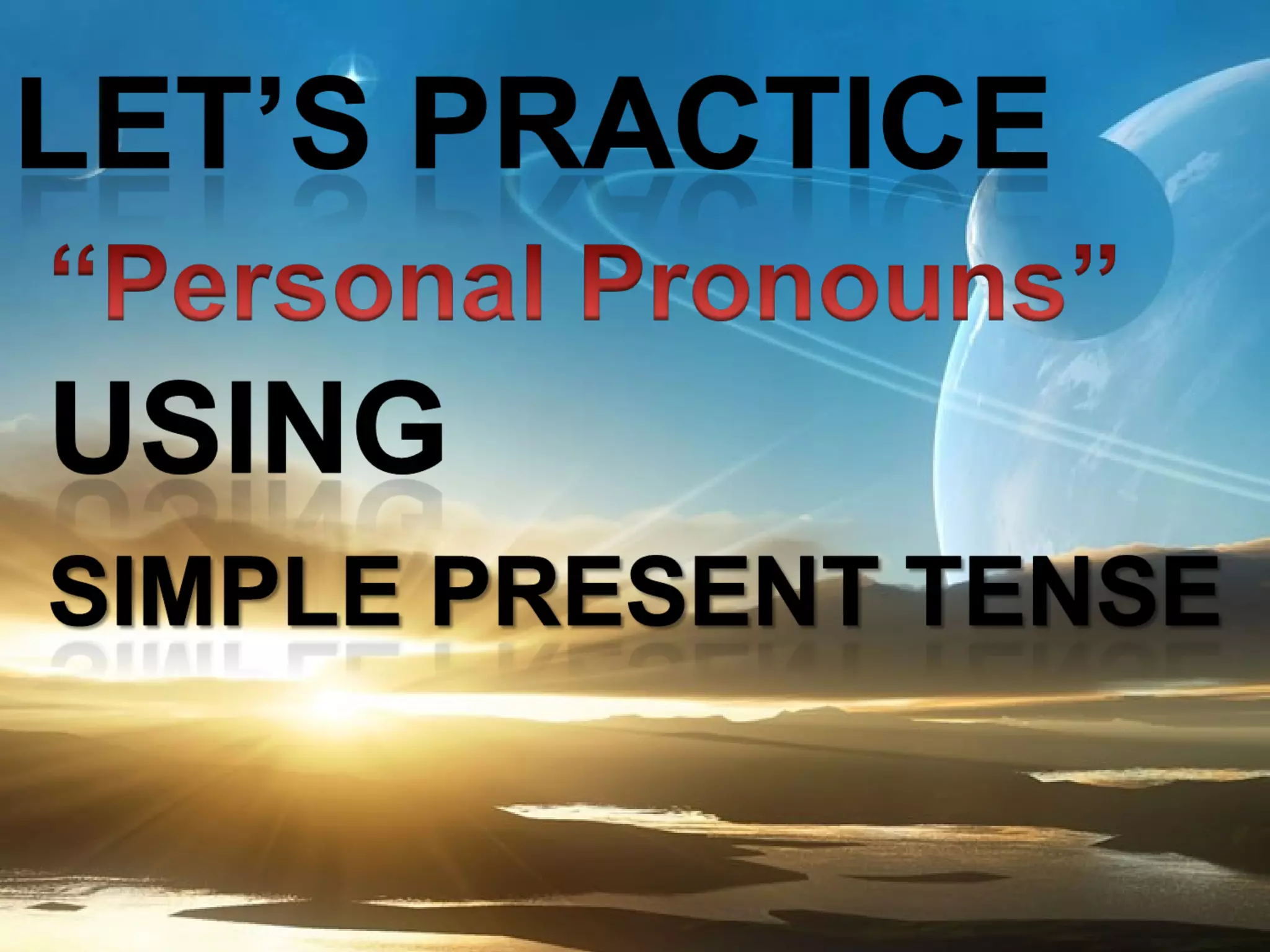 LET’S PRACTICE

“Personal Pronouns”

USING

SIMPLE PRESENT TENSE